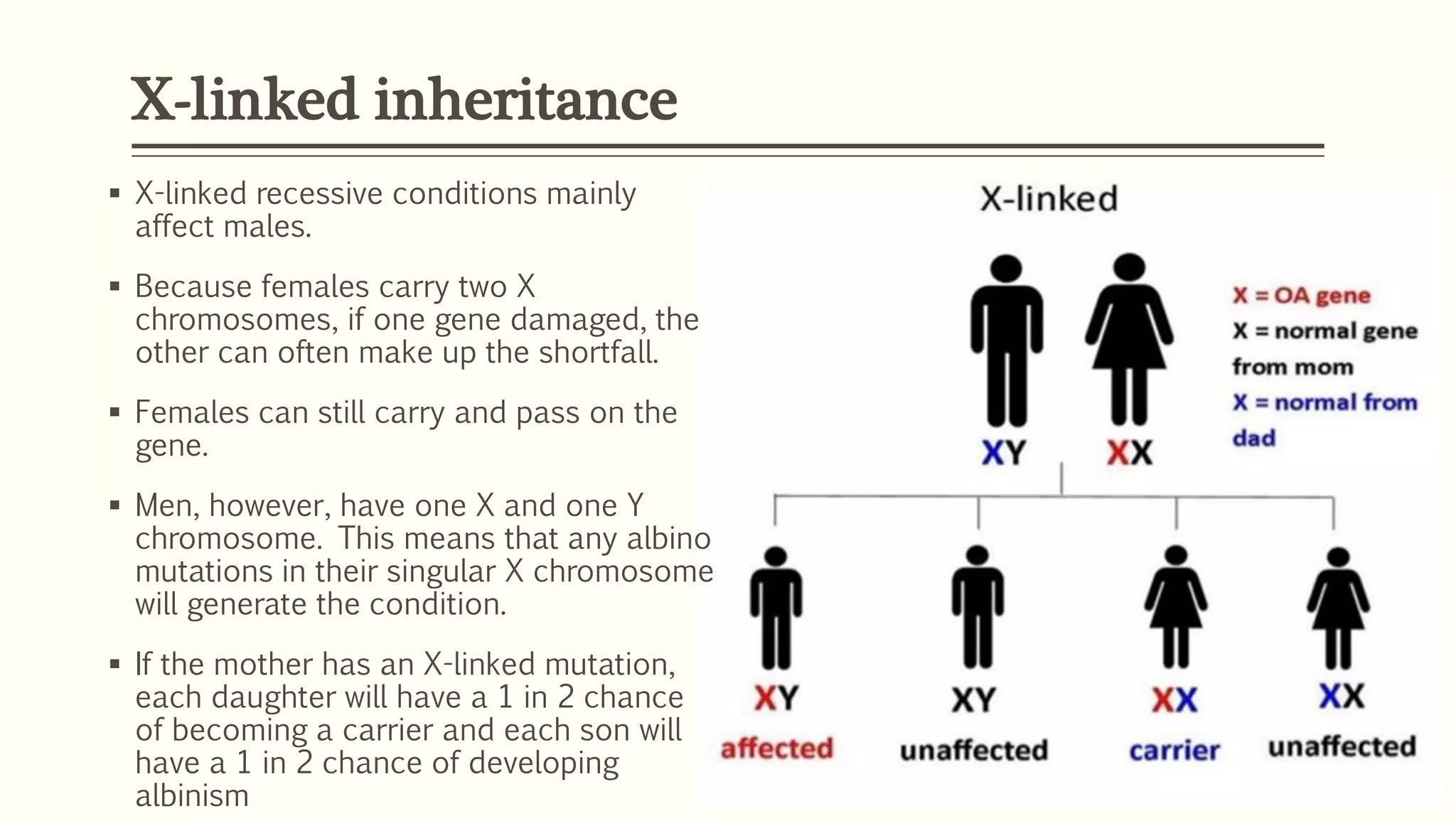 X-linked inheritance

▪ X-linked recessive conditions mainly affect males.

▪ Because females carry two X chromosomes, if one gene damaged, the other can often make up the shortfall.

▪ Females can still carry and pass on the gene.

▪ Men, however, have one X and one Y chromosome. This means that any albino mutations in their singular X chromosome will generate the condition.

▪ If the mother has an X-linked mutation, each daughter will have a 1 in 2 chance of becoming a carrier and each son will have a 1 in 2 chance of developing albinism

X-linked

X = OA gene
X = normal gene from mom
X = normal from dad

XY XX

XY
affected

XY
unaffected

XX
carrier

XX
unaffected